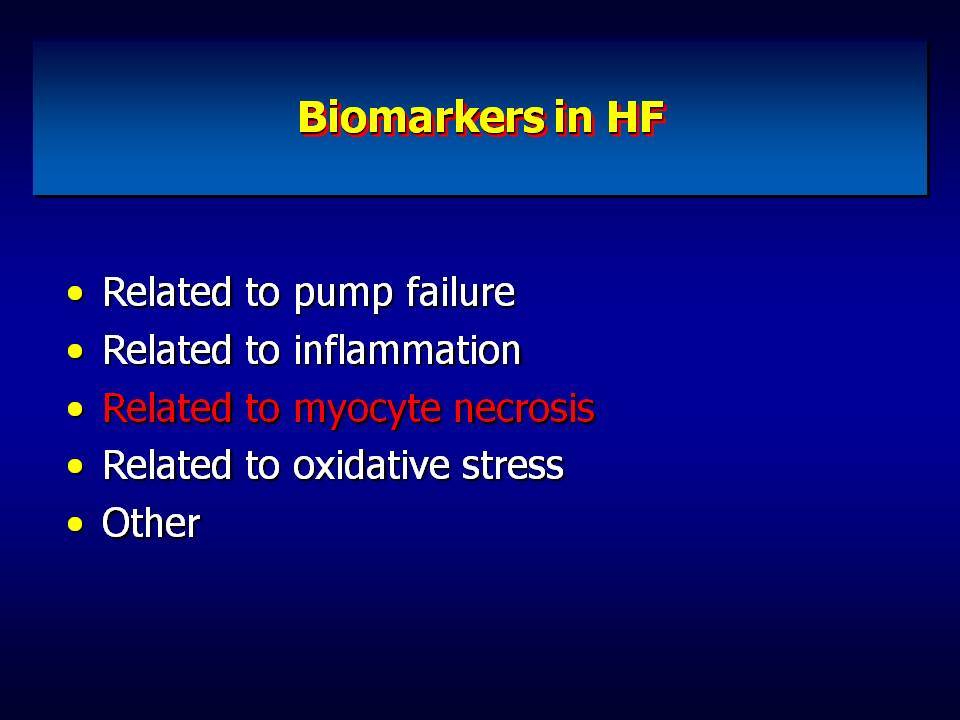 Biomarkers in HF

• Related to pump failure
• Related to inflammation
• Related to myocyte necrosis
• Related to oxidative stress
• Other